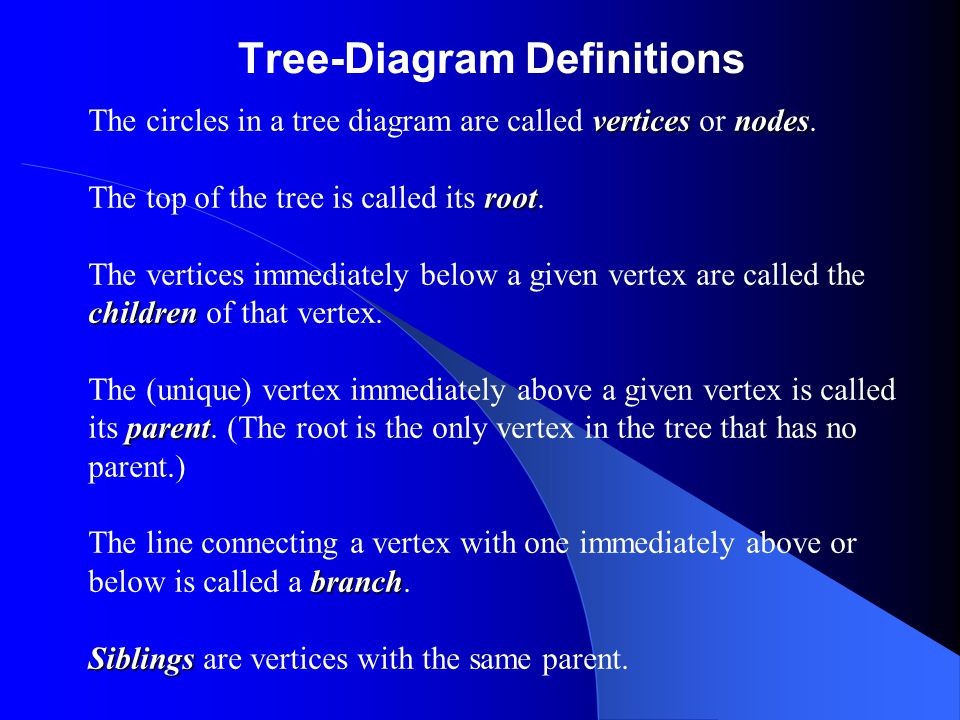 Tree-Diagram Definitions

The circles in a tree diagram are called vertices or nodes.

The top of the tree is called its root.

The vertices immediately below a given vertex are called the children of that vertex.

The (unique) vertex immediately above a given vertex is called its parent. (The root is the only vertex in the tree that has no parent.)

The line connecting a vertex with one immediately above or below is called a branch.

Siblings are vertices with the same parent.